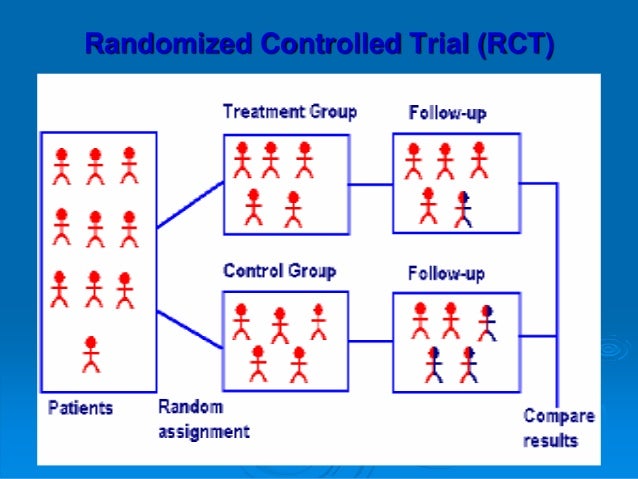 Randomized Controlled Trial (RCT)

Treatment Group

Follow-up

Control Group

Follow-up

Patients

Random assignment

Compare results